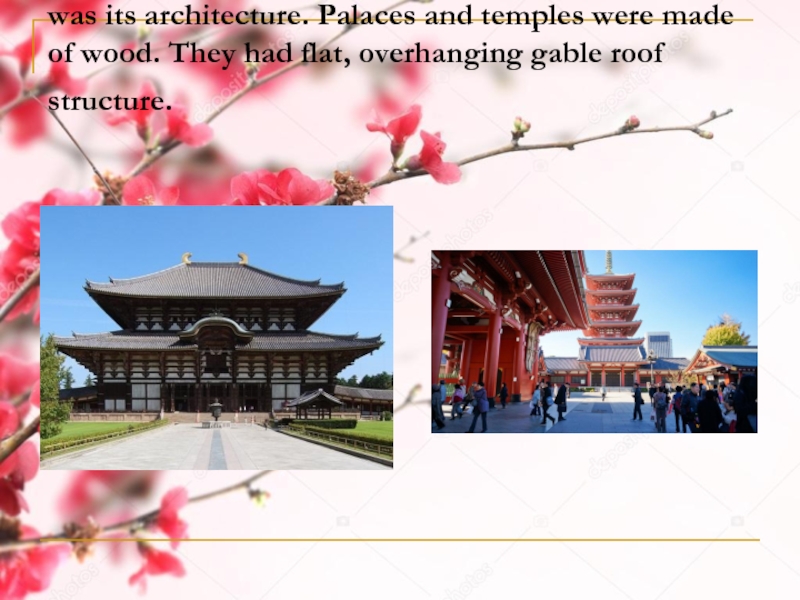 was its architecture. Palaces and temples were made of wood. They had flat, overhanging gable roof structure.